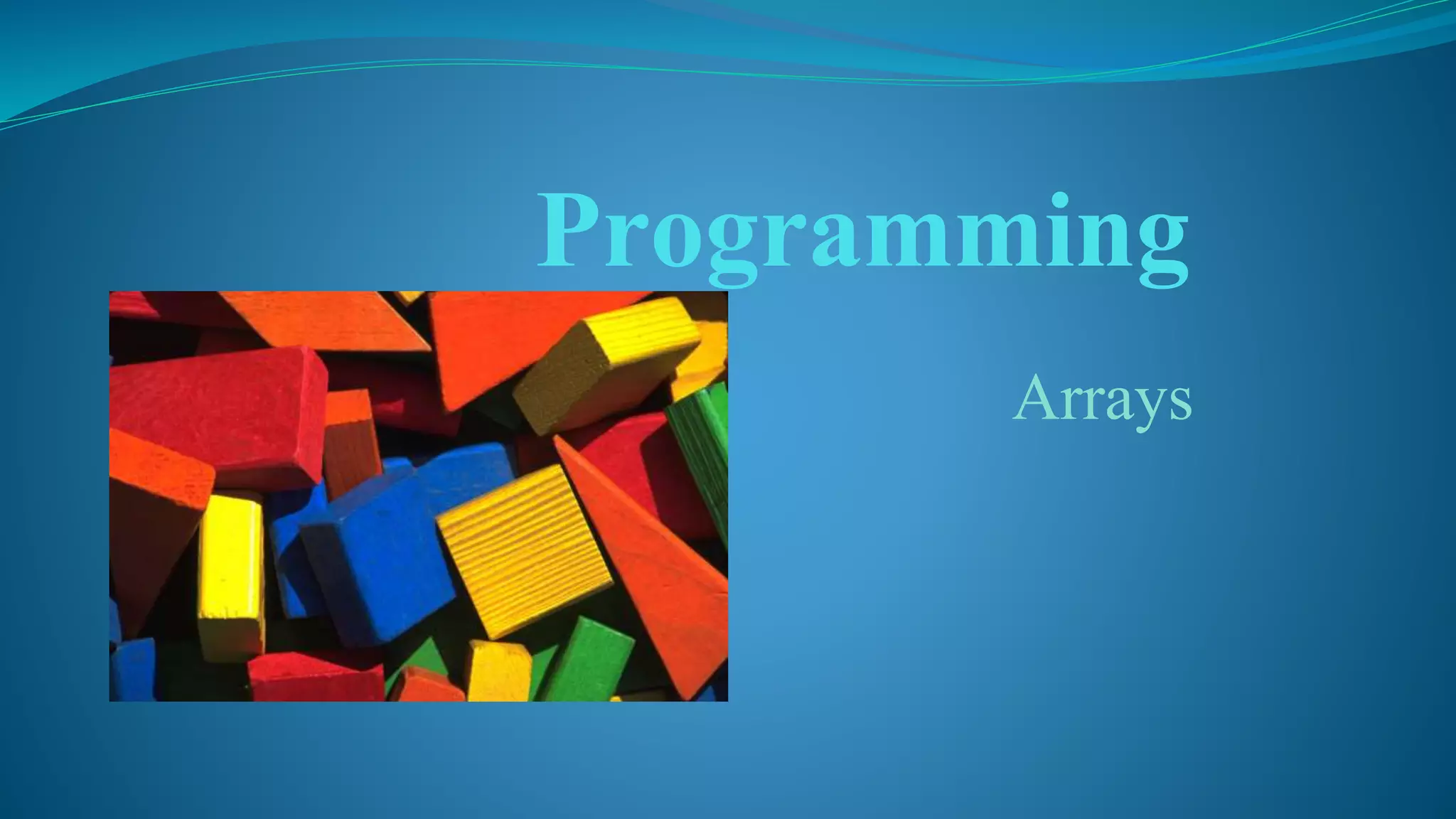 Programming

Arrays